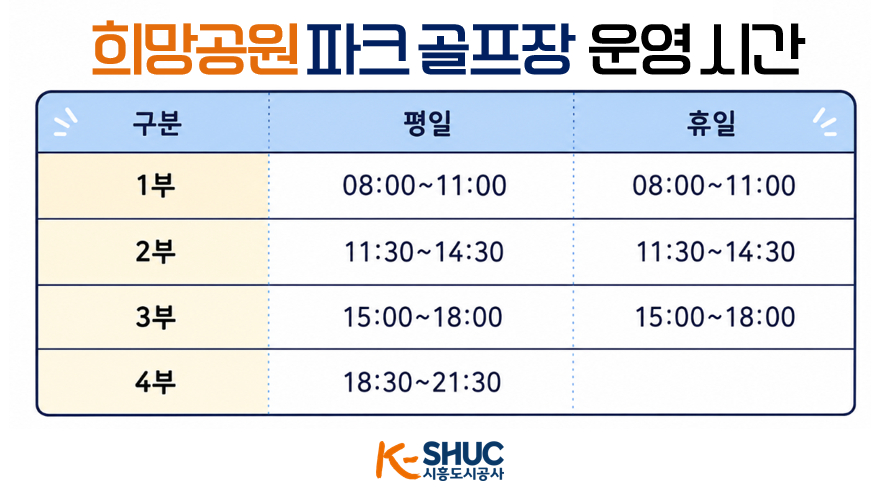 희망공원 파크 골프장 운영 시간

| 구분 | 평일 | 휴일 |
|---|---|---|
| 1부 | 08:00~11:00 | 08:00~11:00 |
| 2부 | 11:30~14:30 | 11:30~14:30 |
| 3부 | 15:00~18:00 | 15:00~18:00 |
| 4부 | 18:30~21:30 | |

K-SHUC
시흥도시공사